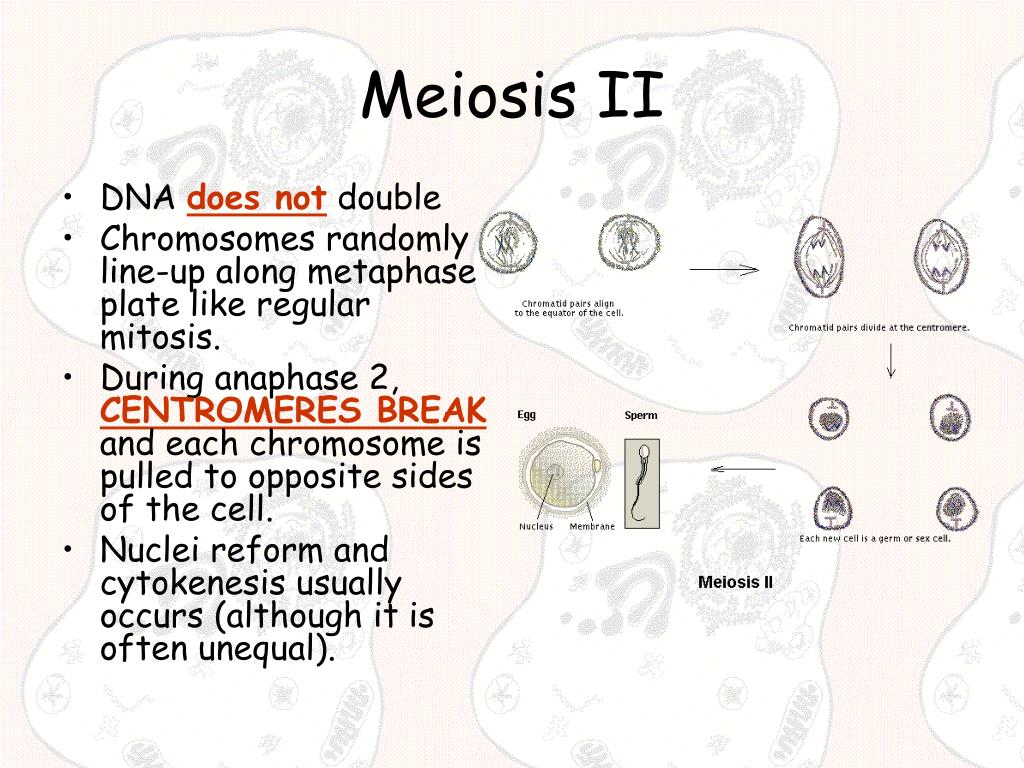 Meiosis II

• DNA does not double
• Chromosomes randomly line-up along metaphase plate like regular mitosis.
• During anaphase 2, CENTROMERES BREAK and each chromosome is pulled to opposite sides of the cell.
• Nuclei reform and cytokenesis usually occurs (although it is often unequal).

Chromatid pairs align to the equator of the cell.

Chromatid pairs divide at the centromere.

Egg
Sperm
Nucleus
Membrane

Each new cell is a germ or sex cell.

Meiosis II